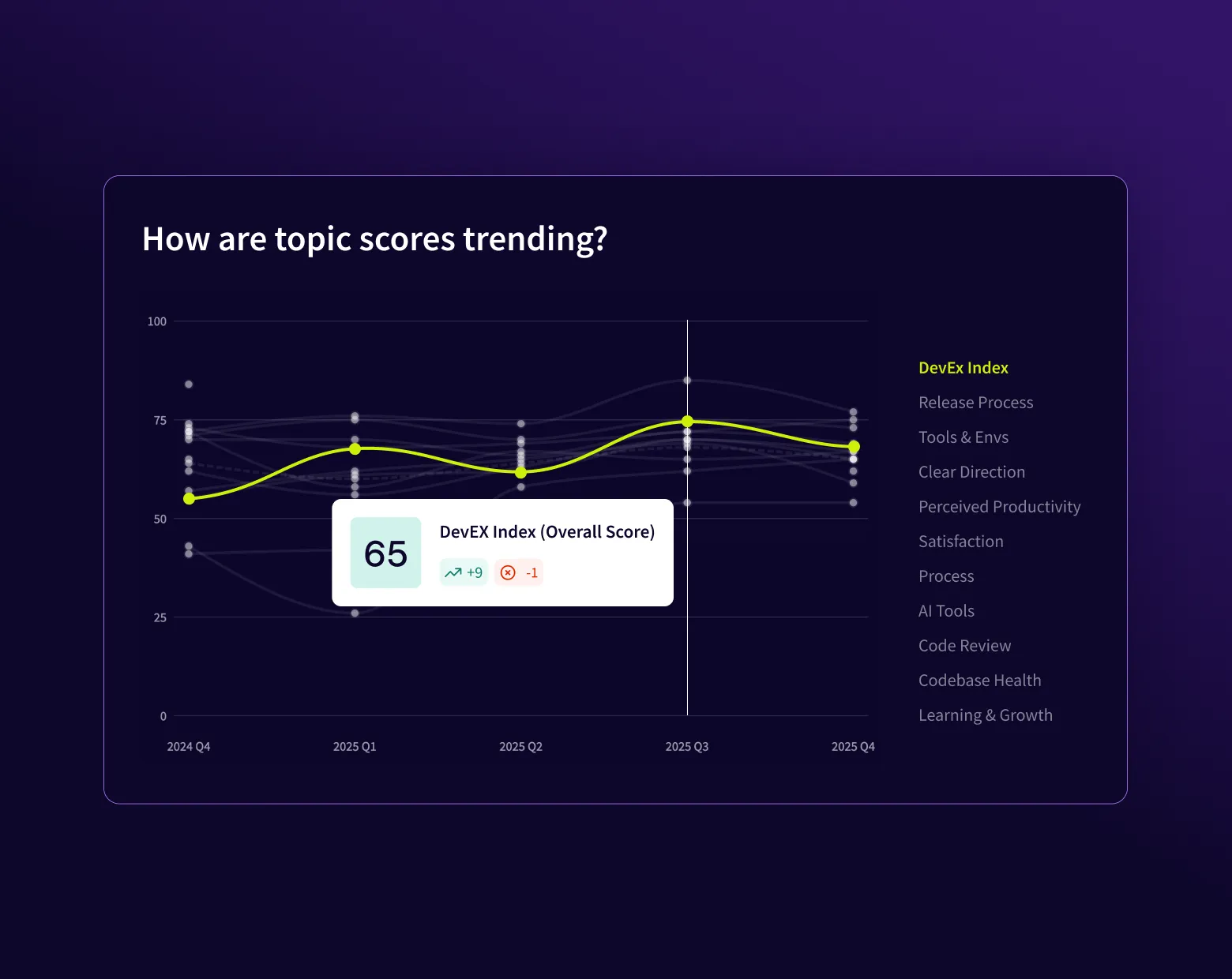 How are topic scores trending?

100

75

50

25

0

2024 Q4

2025 Q1

2025 Q2

2025 Q3

2025 Q4

65

DevEX Index (Overall Score)

+9

-1

DevEx Index

Release Process

Tools & Envs

Clear Direction

Perceived Productivity

Satisfaction

Process

AI Tools

Code Review

Codebase Health

Learning & Growth